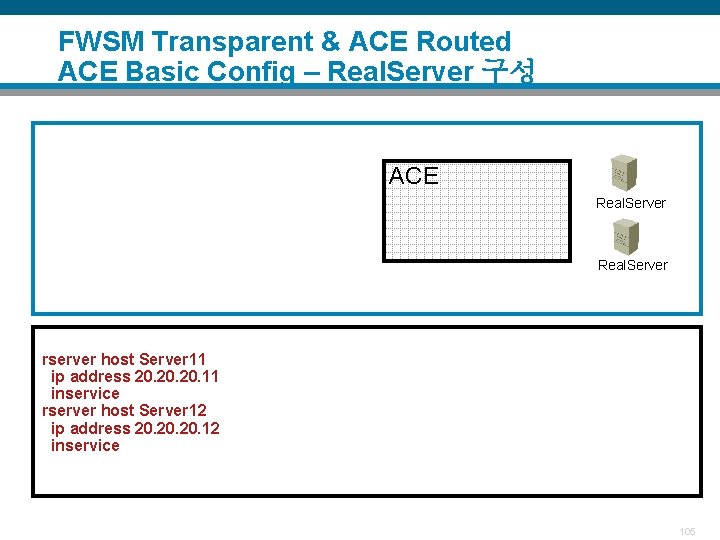 FWSM Transparent & ACE Routed
ACE Basic Config – RealServer 구성

ACE

RealServer

RealServer

rserver host Server11
ip address 20.20.20.11
inservice
rserver host Server12
ip address 20.20.20.12
inservice

105